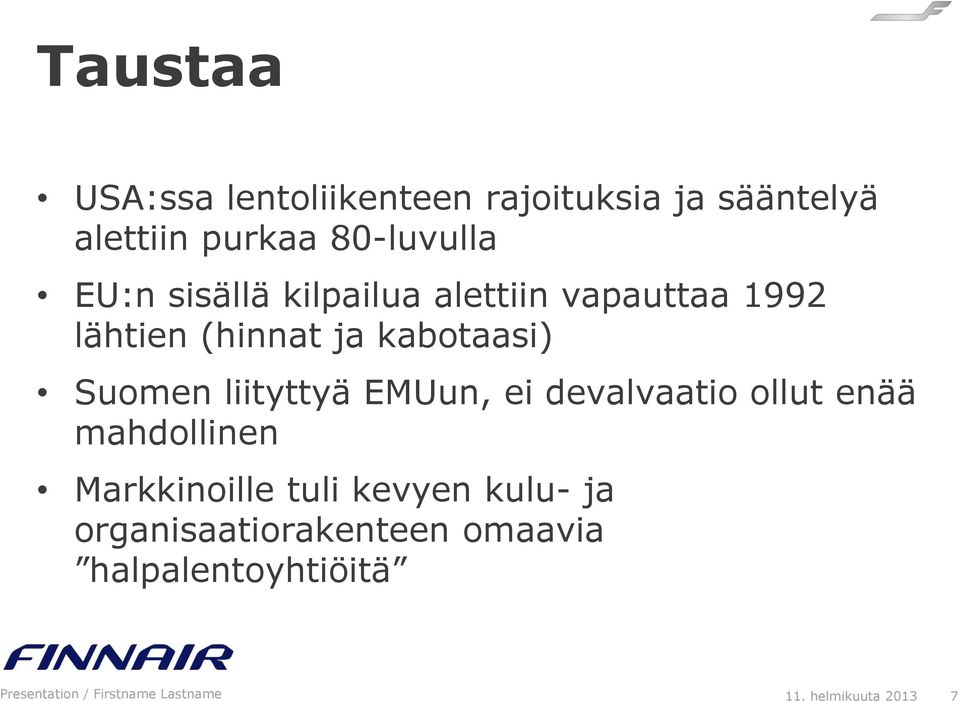 Taustaa

• USA:ssa lentoliikenteen rajoituksia ja sääntelyä alettiin purkaa 80-luvulla

• EU:n sisällä kilpailua alettiin vapauttaa 1992 lähtien (hinnat ja kabotaasi)

• Suomen liityttyä EMUun, ei devalvaatio ollut enää mahdollinen

• Markkinoille tuli kevyen kulu- ja organisaatiorakenteen omaavia ”halpalentoyhtiöitä”

FINNAIR

Presentation / Firstname Lastname

11. helmikuuta 2013 7